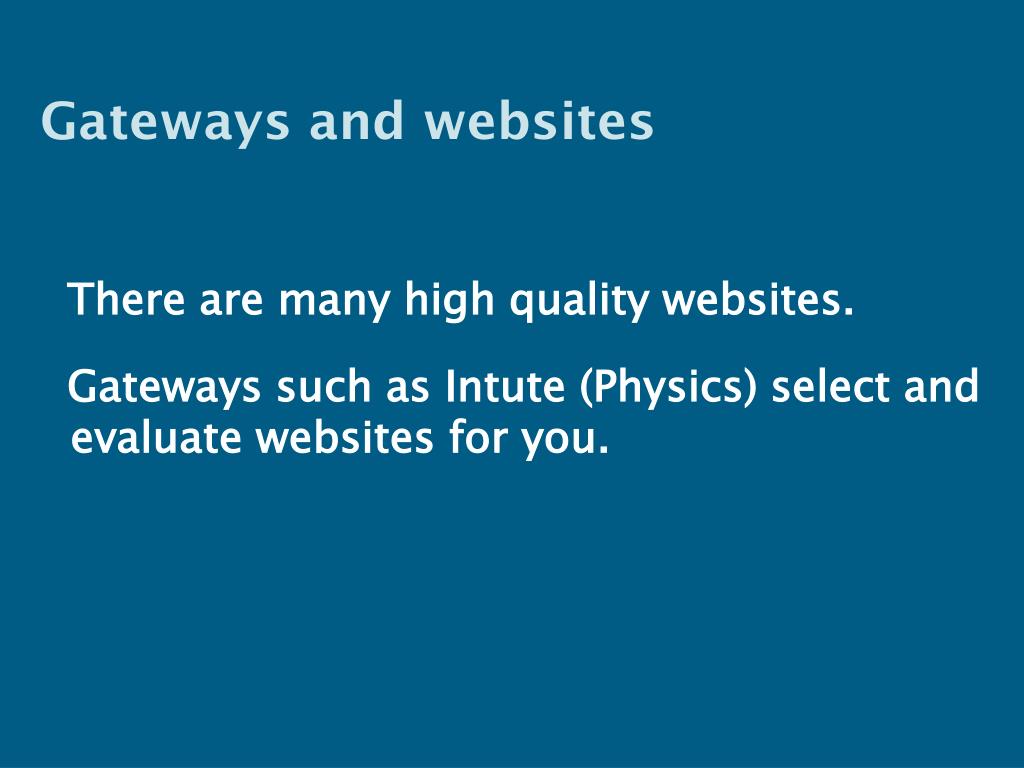 Gateways and websites

There are many high quality websites.

Gateways such as Intute (Physics) select and evaluate websites for you.